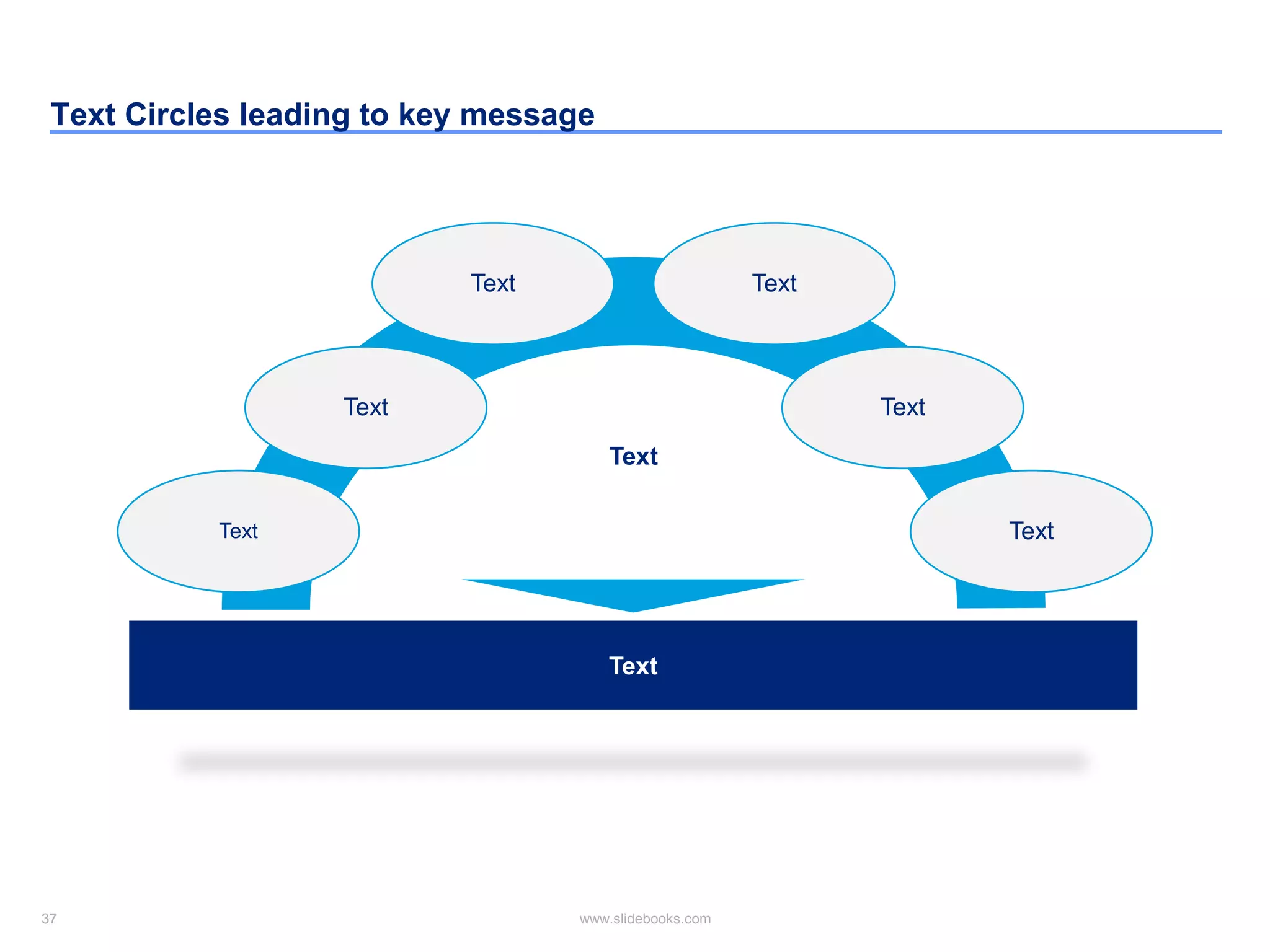 Text Circles leading to key message

Text

Text

Text

Text

Text

Text

Text

Text

37

www.slidebooks.com